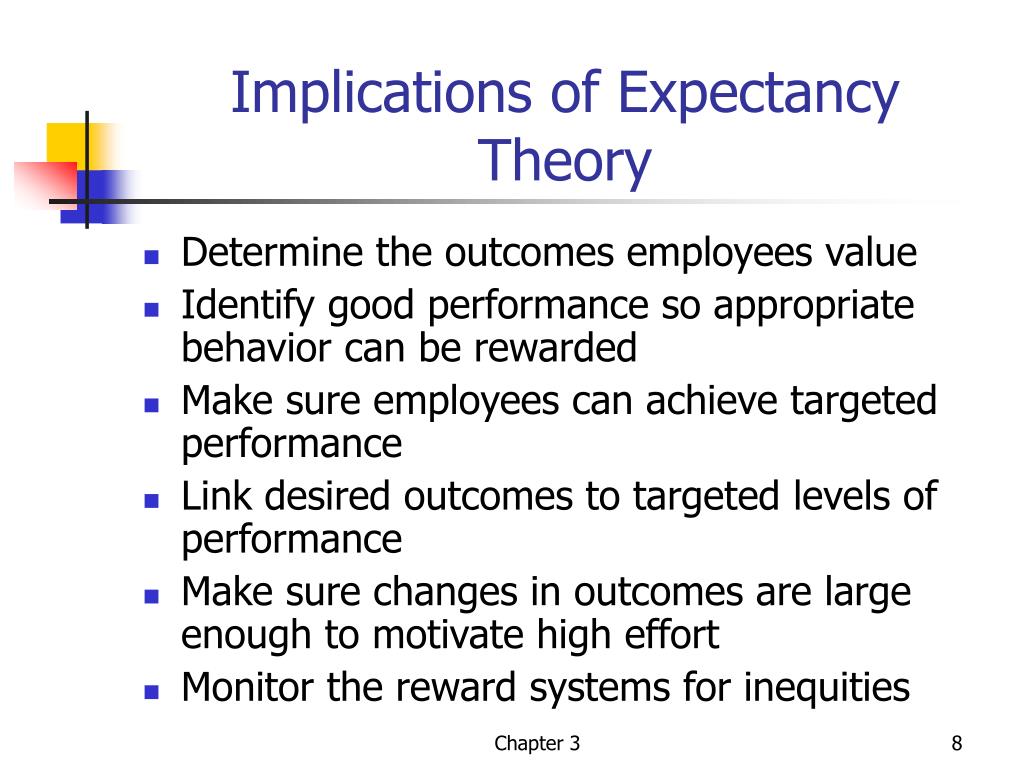 Implications of Expectancy Theory

- Determine the outcomes employees value
- Identify good performance so appropriate behavior can be rewarded
- Make sure employees can achieve targeted performance
- Link desired outcomes to targeted levels of performance
- Make sure changes in outcomes are large enough to motivate high effort
- Monitor the reward systems for inequities

Chapter 3

8